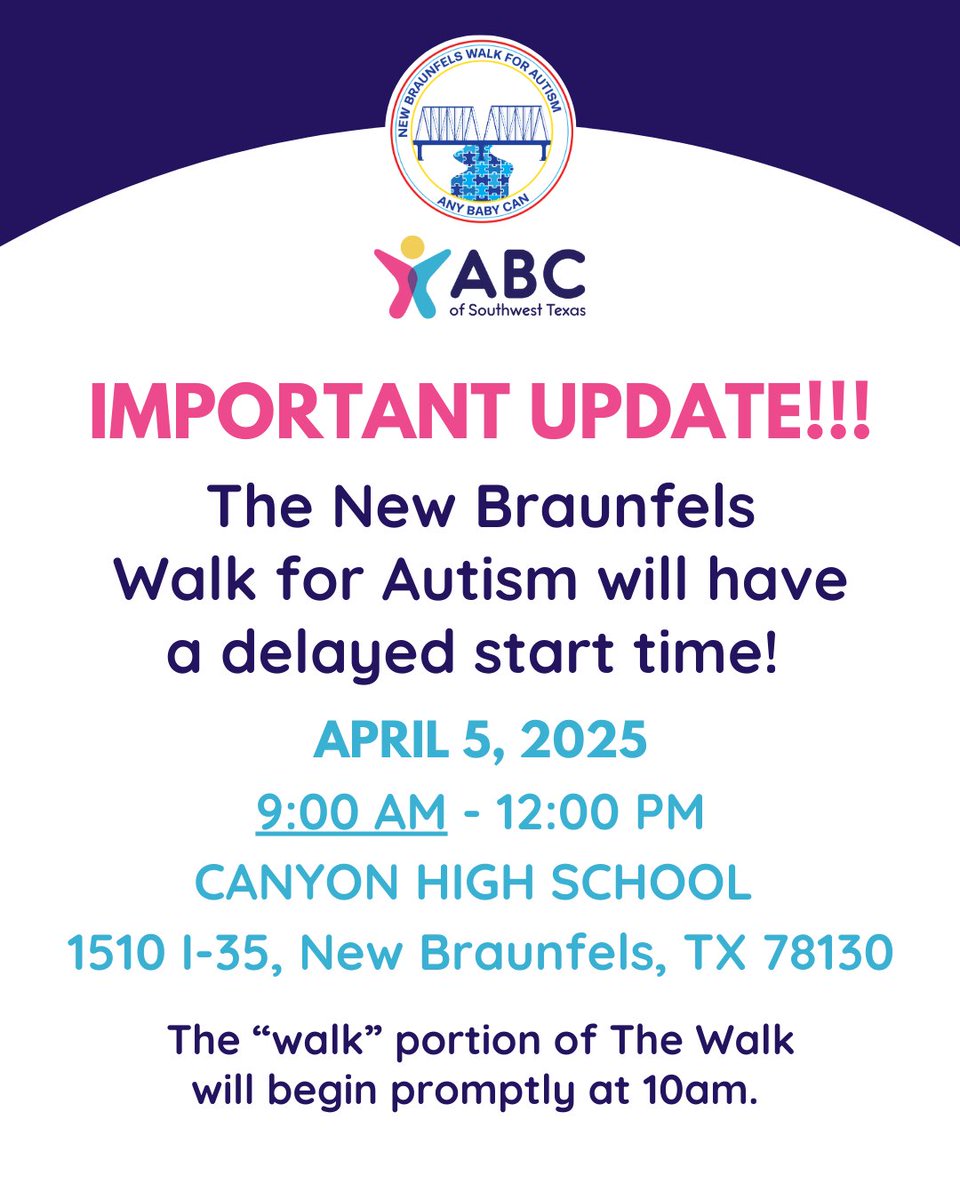 NEW BRAUNFELS WALK FOR AUTISM
ANY BABY CAN

ABC
of Southwest Texas

IMPORTANT UPDATE!!!

The New Braunfels Walk for Autism will have a delayed start time!

APRIL 5, 2025

9:00 AM - 12:00 PM

CANYON HIGH SCHOOL

1510 I-35, New Braunfels, TX 78130

The “walk” portion of The Walk will begin promptly at 10am.